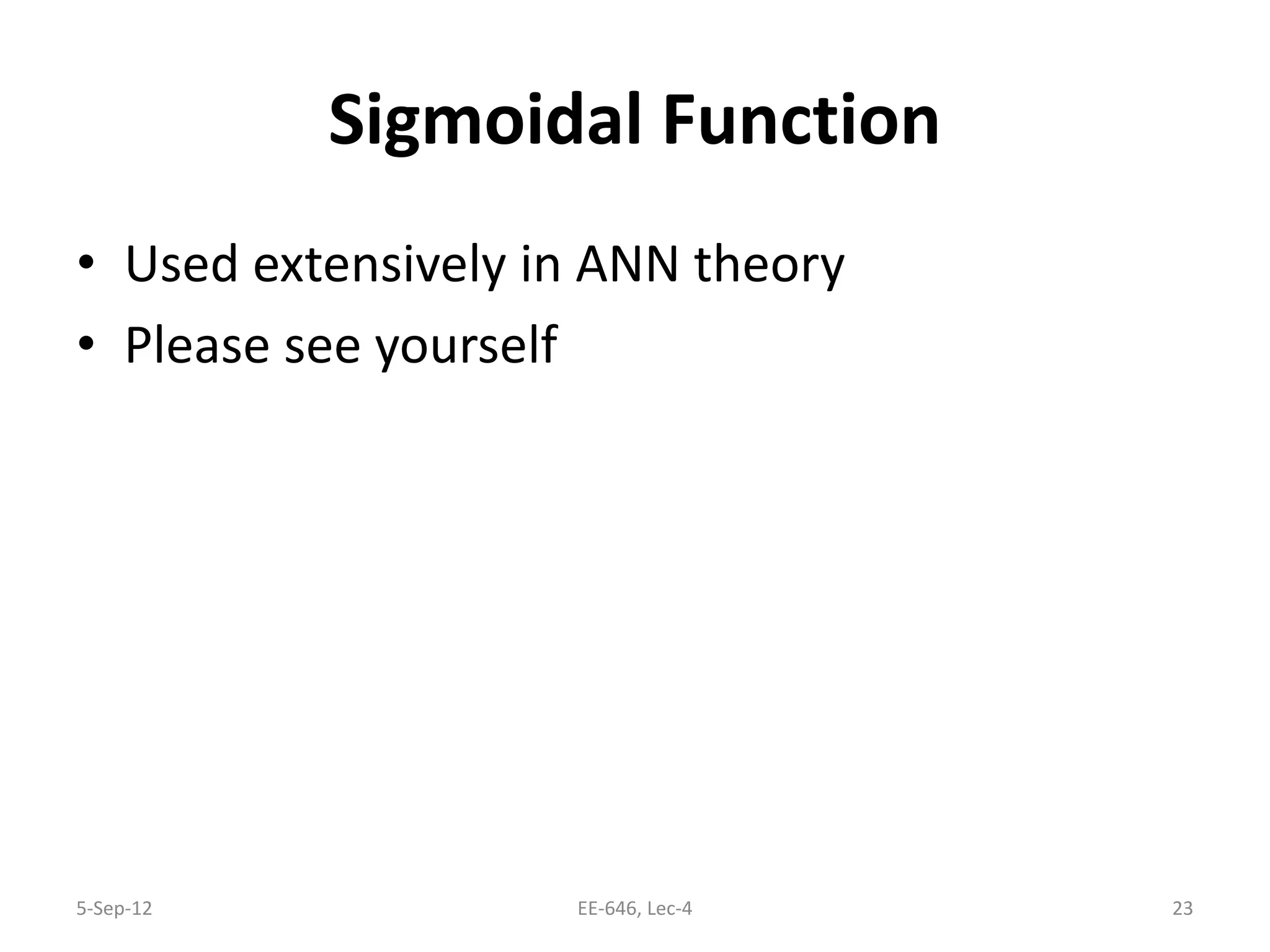 Sigmoidal Function

• Used extensively in ANN theory
• Please see yourself

5-Sep-12

EE-646, Lec-4

23